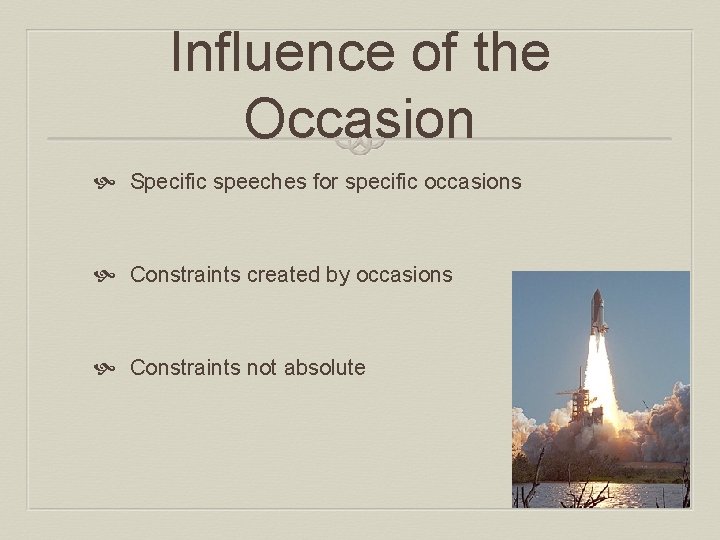 Influence of the Occasion

Specific speeches for specific occasions

Constraints created by occasions

Constraints not absolute